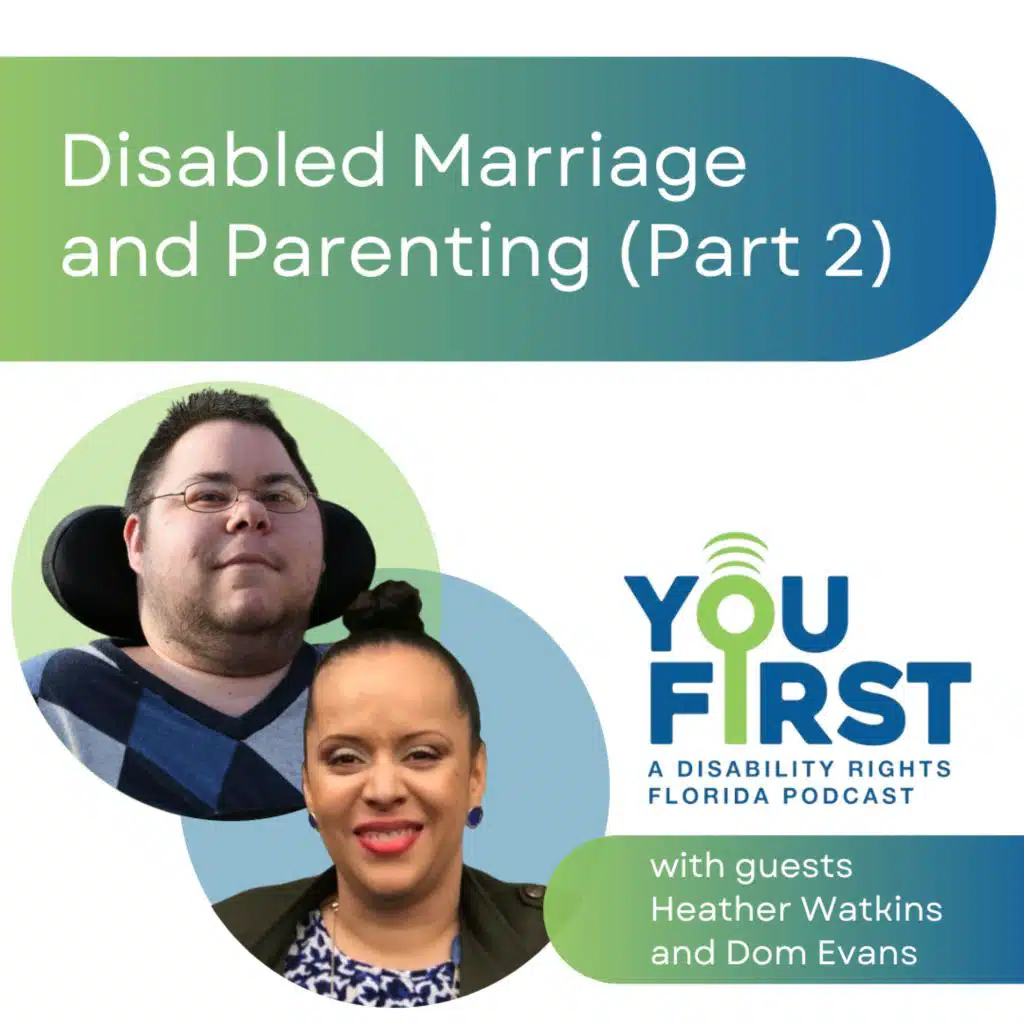 Disabled Marriage and Parenting (Part 2)

YOU FIRST
A DISABILITY RIGHTS FLORIDA PODCAST

with guests Heather Watkins and Dom Evans